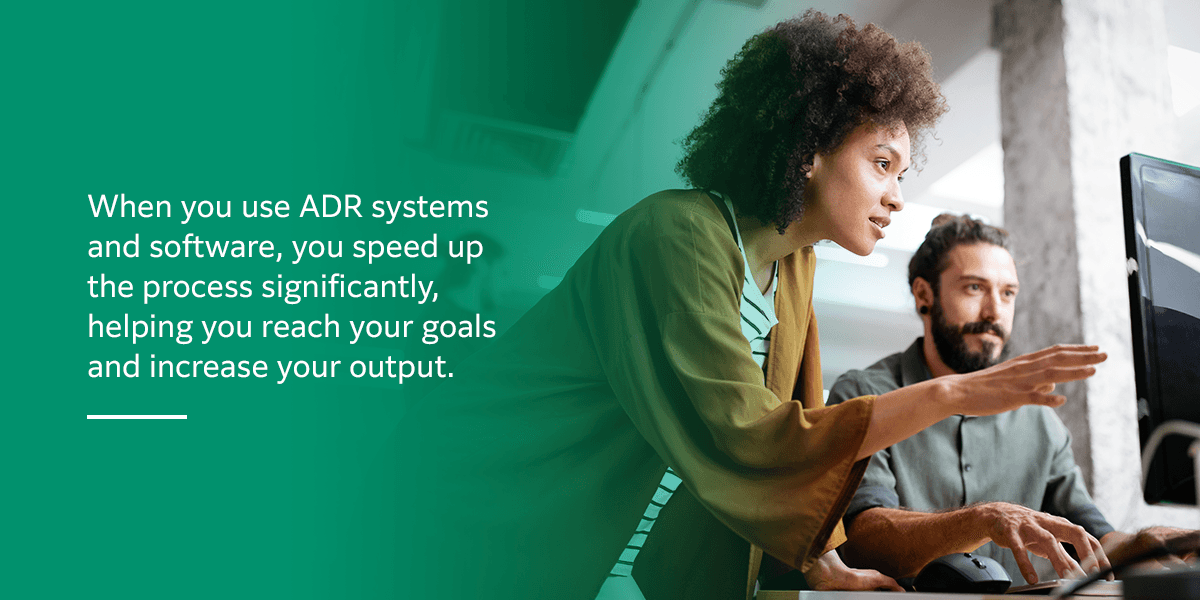 When you use ADR systems and software, you speed up the process significantly, helping you reach your goals and increase your output.